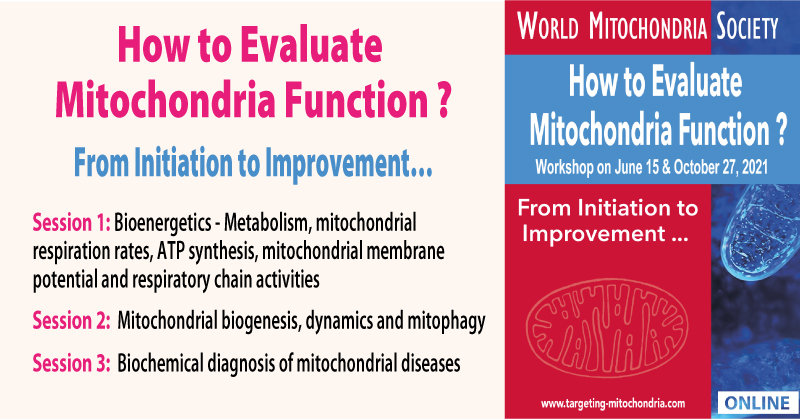 How to Evaluate Mitochondria Function ?

From Initiation to Improvement...

Session 1: Bioenergetics - Metabolism, mitochondrial respiration rates, ATP synthesis, mitochondrial membrane potential and respiratory chain activities

Session 2: Mitochondrial biogenesis, dynamics and mitophagy

Session 3: Biochemical diagnosis of mitochondrial diseases

WORLD MITOCHONDRIA SOCIETY

How to Evaluate Mitochondria Function ?

Workshop on June 15 & October 27, 2021

From Initiation to Improvement ...

www.targeting-mitochondria.com

ONLINE